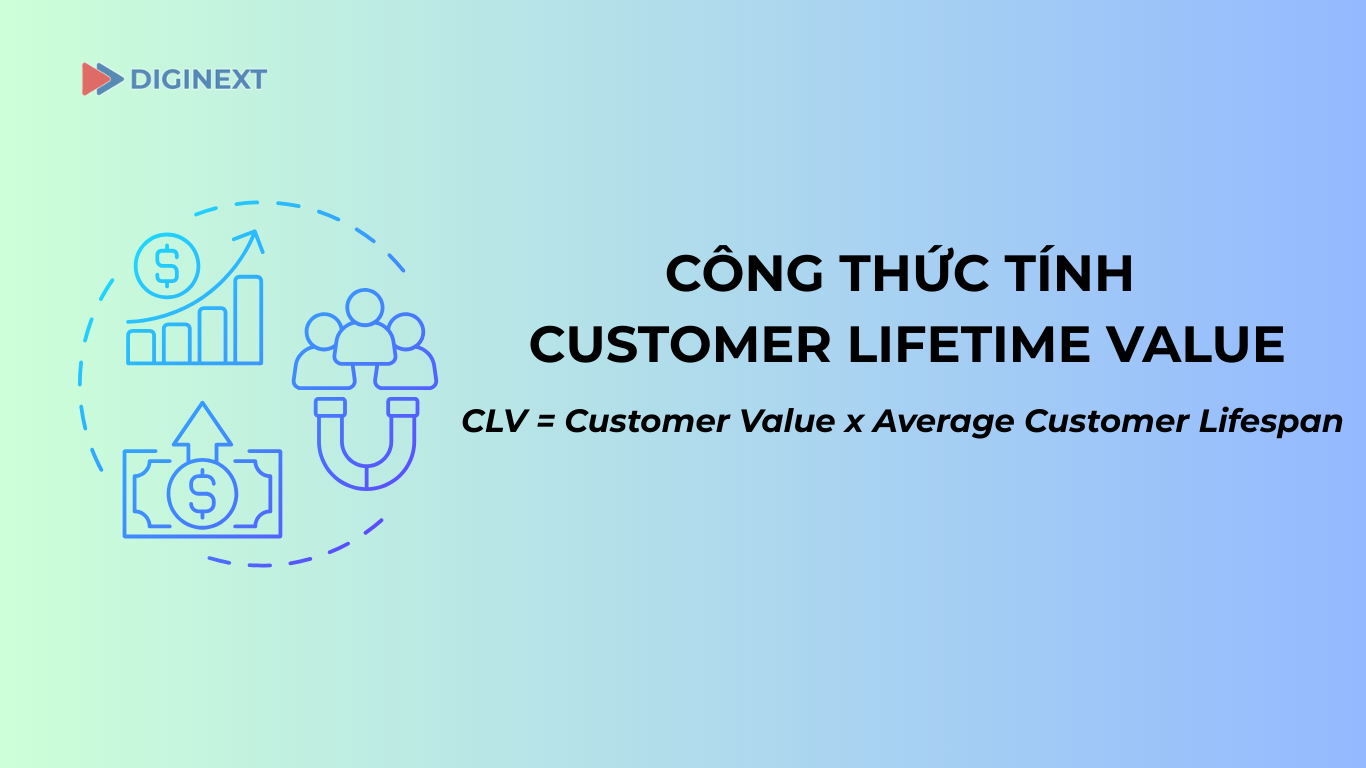 DIGINEXT

CÔNG THỨC TÍNH
CUSTOMER LIFETIME VALUE

CLV = Customer Value x Average Customer Lifespan